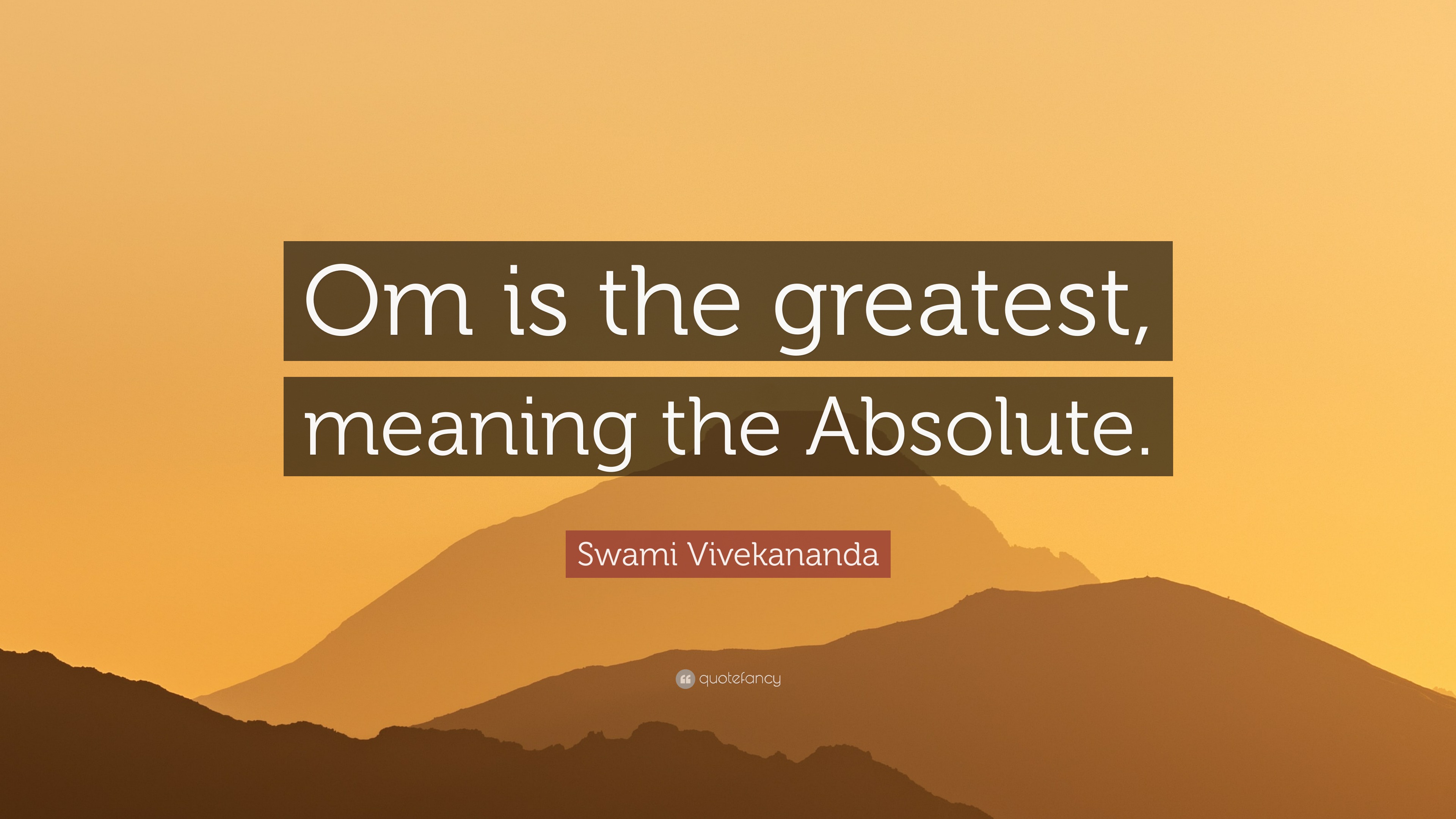 Om is the greatest, meaning the Absolute.

Swami Vivekananda

quotefancy